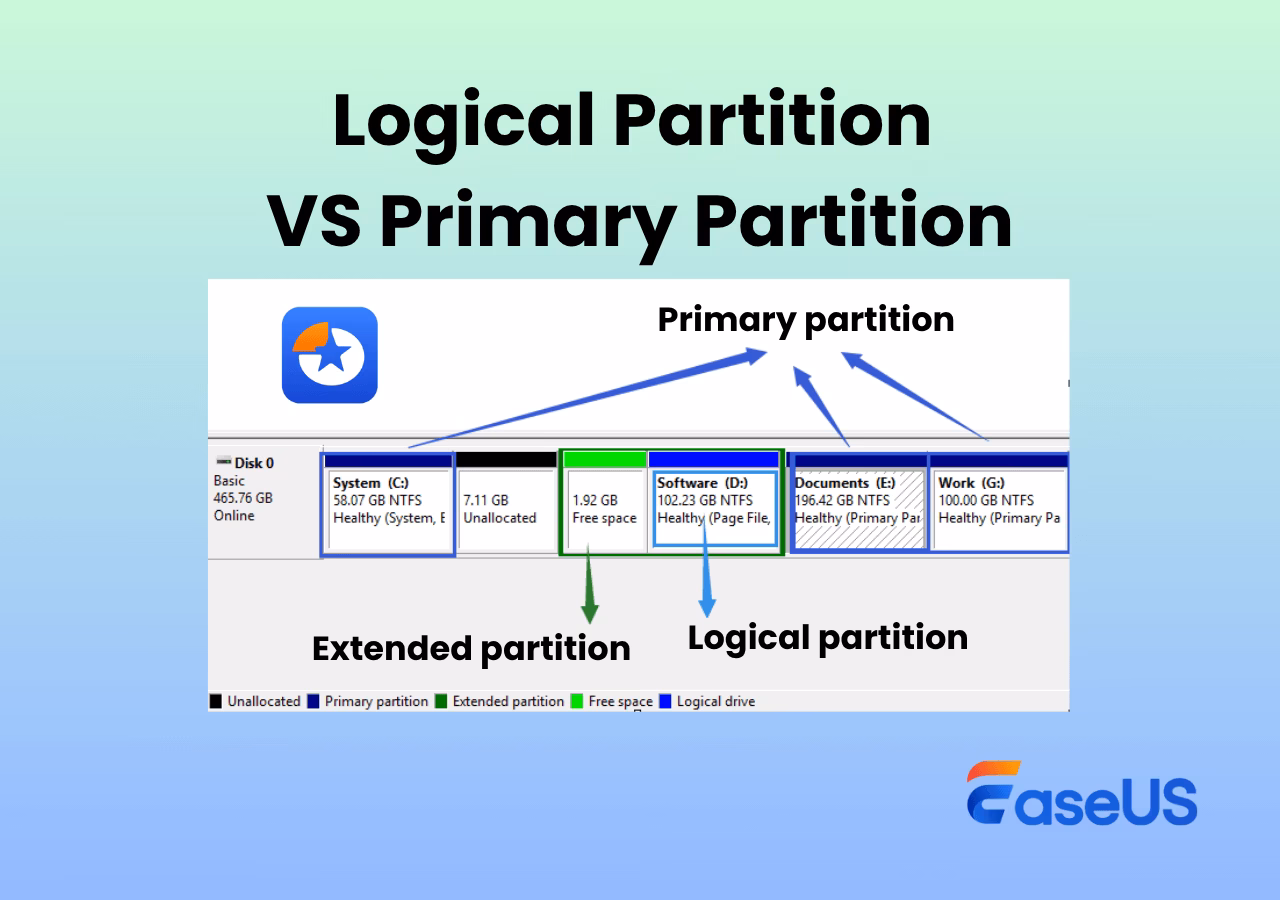 Logical Partition
VS Primary Partition

Primary partition

Disk 0
Basic
465.76 GB
Online

System (C:)
58.07 GB NTFS
Healthy (System, E

7.11 GB
Unallocated

1.92 GB
Free space

Software (D:)
102.23 GB NTFS
Healthy (Page File,

Documents (E:)
196.42 GB NTFS
Healthy (Primary Par

Work (G:)
100.00 GB NTFS
Healthy (Primary Pa

Extended partition

Logical partition

Unallocated Primary partition Extended partition Free space Logical drive

EaseUS